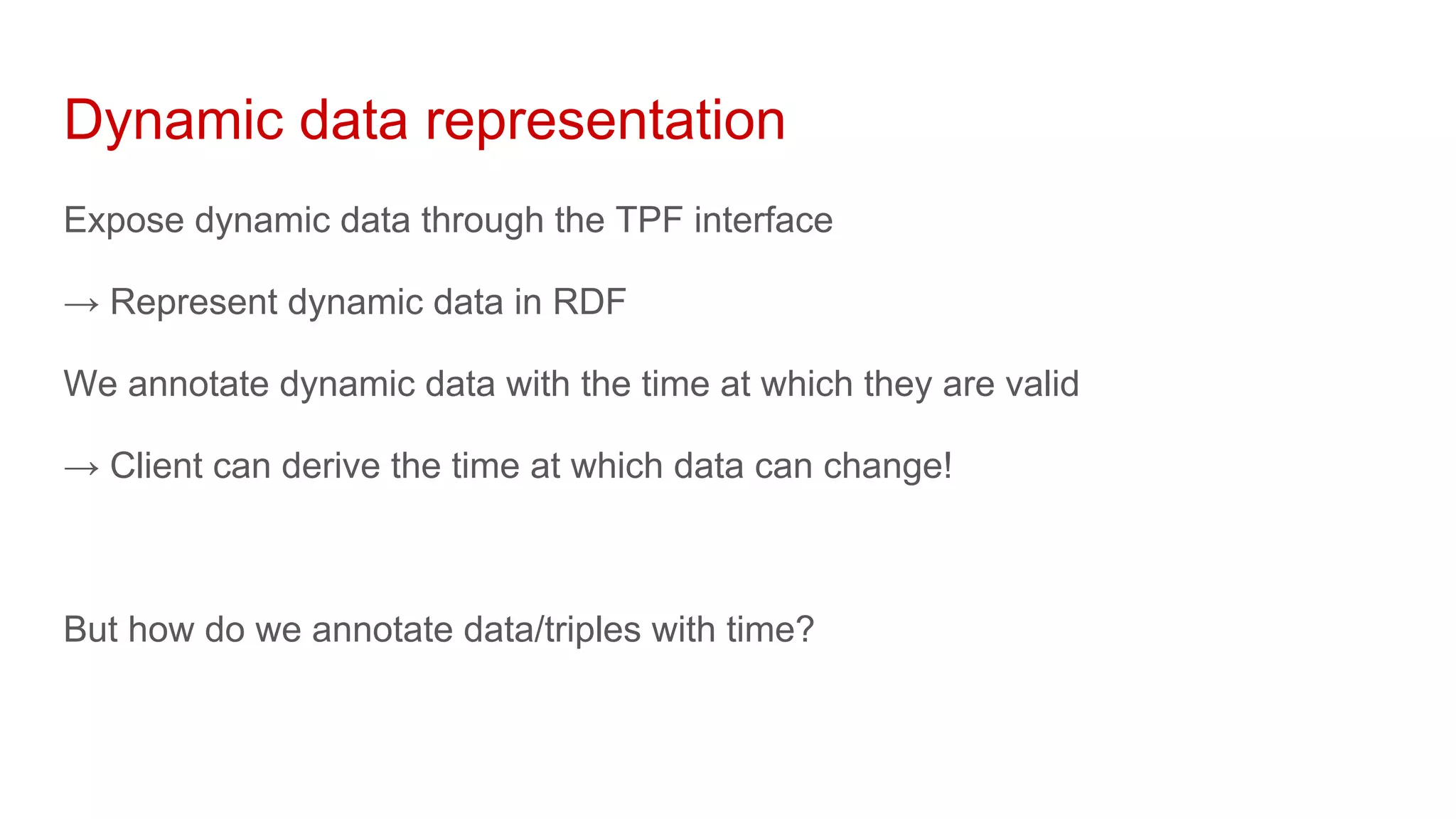 Dynamic data representation

Expose dynamic data through the TPF interface

→ Represent dynamic data in RDF

We annotate dynamic data with the time at which they are valid

→ Client can derive the time at which data can change!

But how do we annotate data/triples with time?